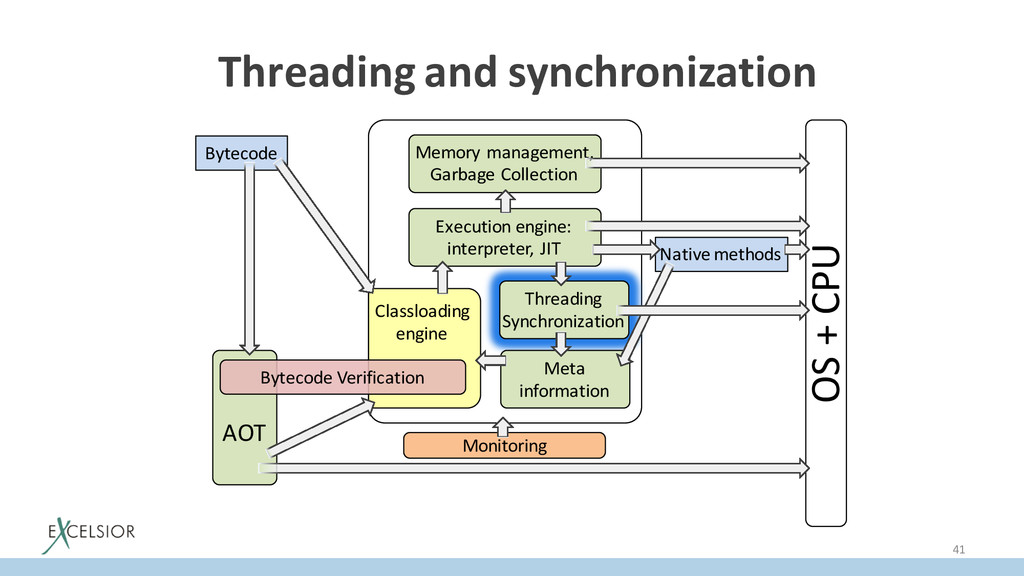 Threading and synchronization

Bytecode

Memory management, Garbage Collection

Execution engine: interpreter, JIT

Native methods

Classloading engine

Threading Synchronization

Meta information

Bytecode Verification

AOT

Monitoring

OS + CPU

EXCELSIOR

41